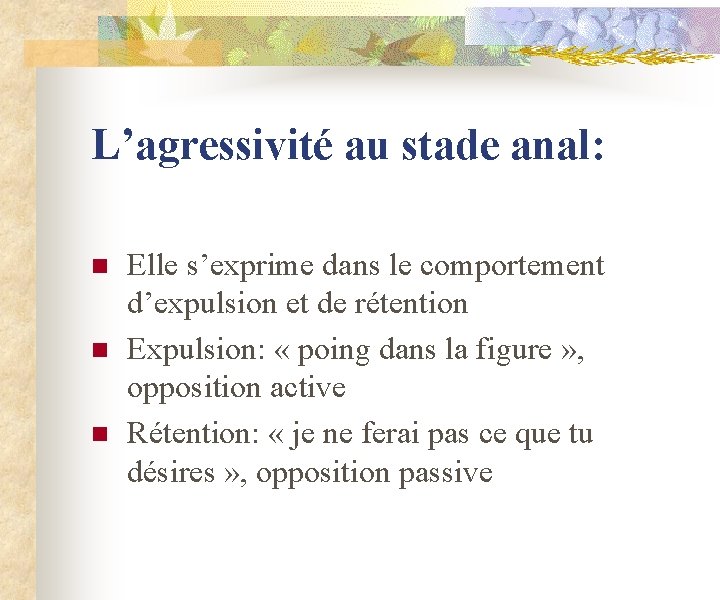 L’agressivité au stade anal:

- Elle s’exprime dans le comportement d’expulsion et de rétention
- Expulsion: « poing dans la figure », opposition active
- Rétention: « je ne ferai pas ce que tu désires », opposition passive